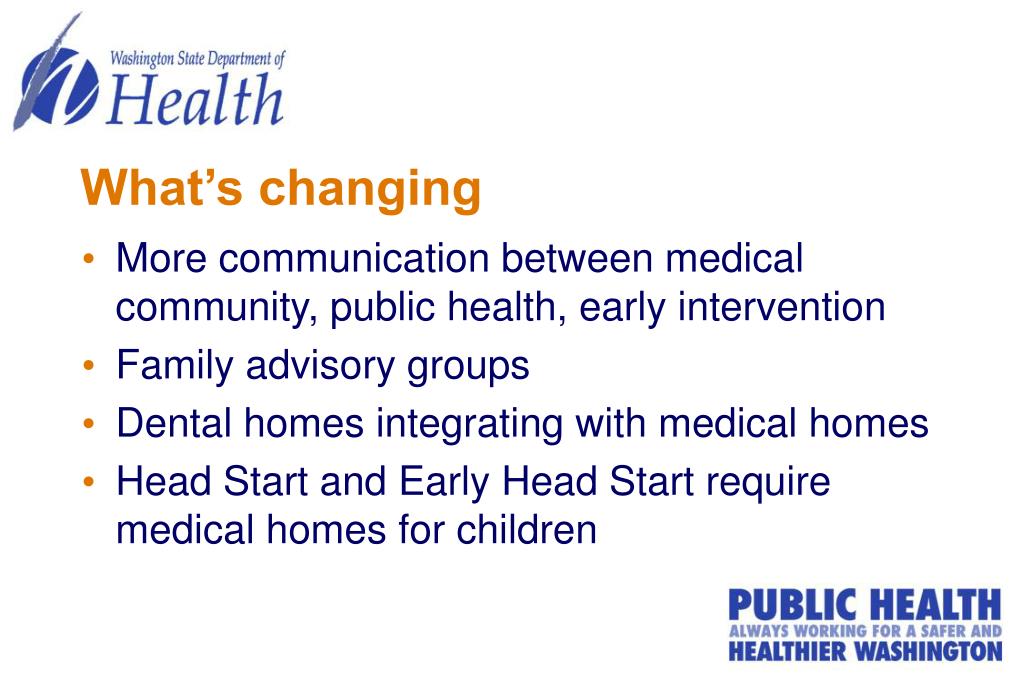 Washington State Department of
Health

What's changing

• More communication between medical community, public health, early intervention
• Family advisory groups
• Dental homes integrating with medical homes
• Head Start and Early Head Start require medical homes for children

PUBLIC HEALTH
ALWAYS WORKING FOR A SAFER AND
HEALTHIER WASHINGTON